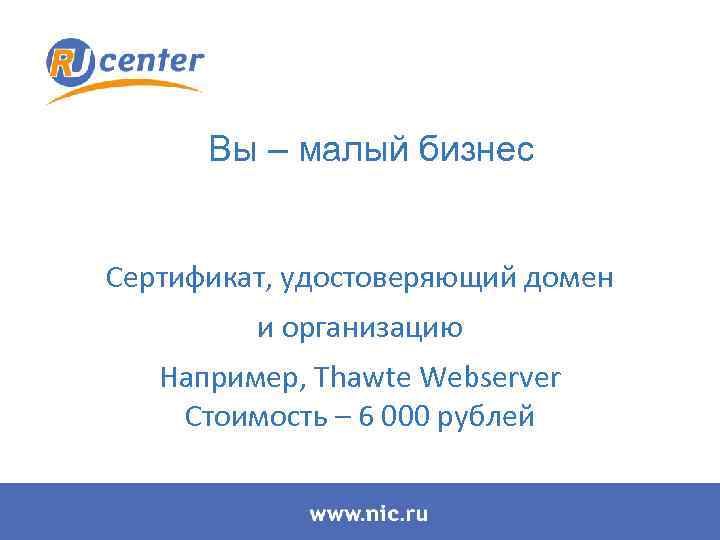 RU center

Вы – малый бизнес

Сертификат, удостоверяющий домен и организацию

Например, Thawte Webserver
Стоимость – 6 000 рублей

www.nic.ru